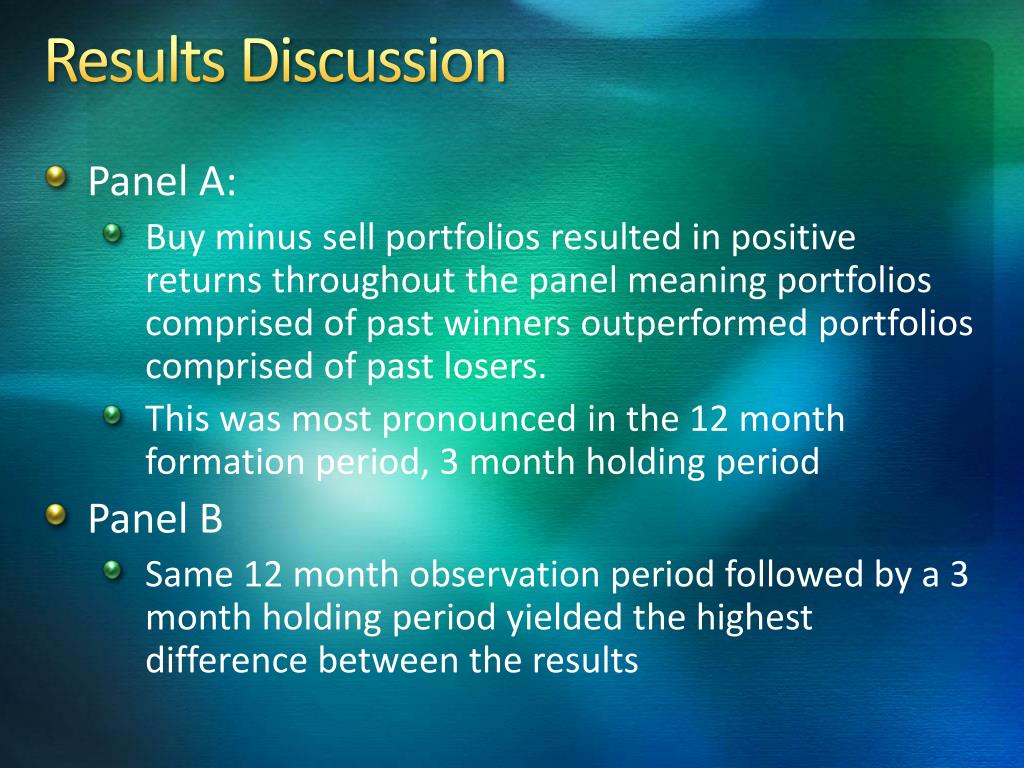 Results Discussion

Panel A:

Buy minus sell portfolios resulted in positive returns throughout the panel meaning portfolios comprised of past winners outperformed portfolios comprised of past losers.

This was most pronounced in the 12 month formation period, 3 month holding period

Panel B

Same 12 month observation period followed by a 3 month holding period yielded the highest difference between the results